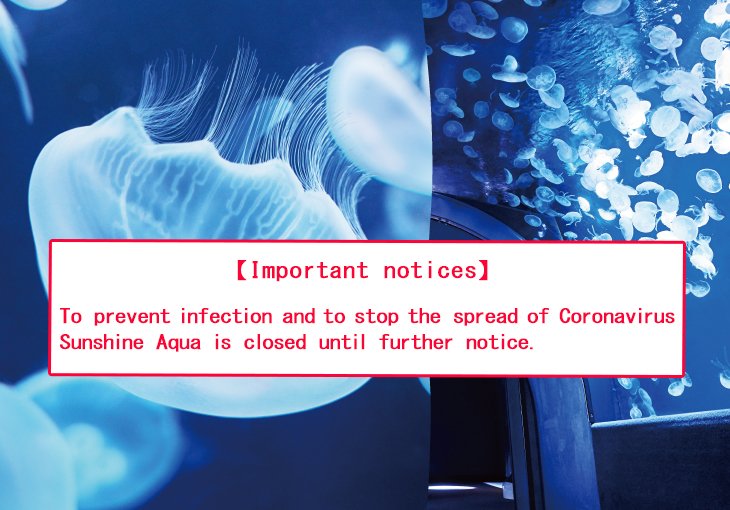 【Important notices】

To prevent infection and to stop the spread of Coronavirus Sunshine Aqua is closed until further notice.